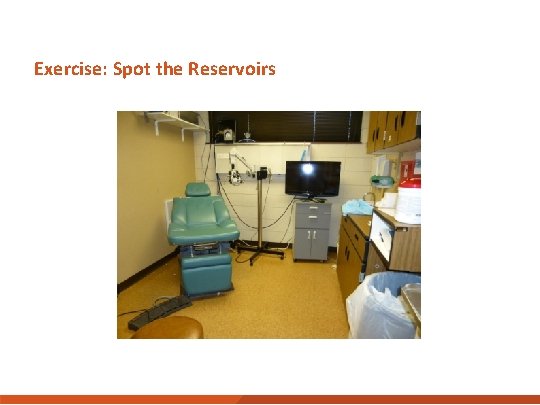 Exercise: Spot the Reservoirs